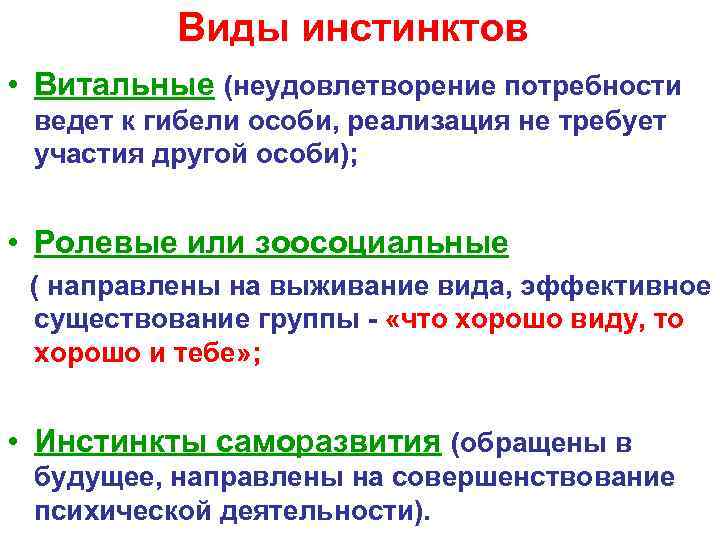 Виды инстинктов

• Витальные (неудовлетворение потребности ведет к гибели особи, реализация не требует участия другой особи);

• Ролевые или зоосоциальные

( направлены на выживание вида, эффективное существование группы - «что хорошо виду, то хорошо и тебе»;

• Инстинкты саморазвития (обращены в будущее, направлены на совершенствование психической деятельности).